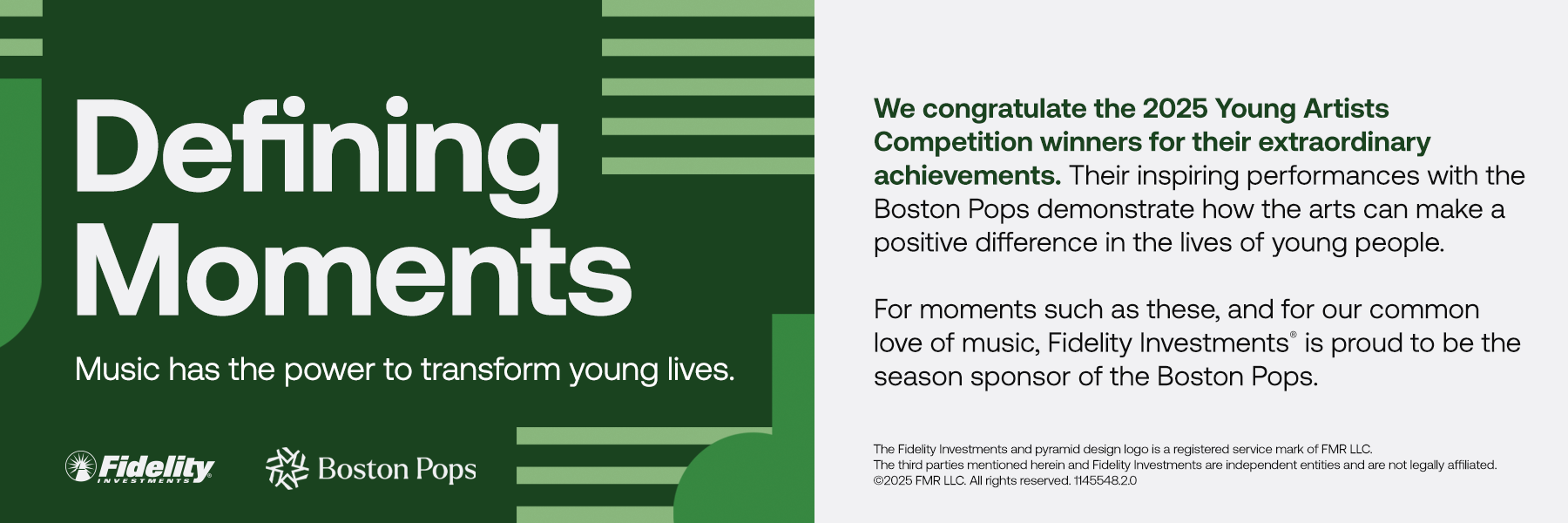 Defining Moments

Music has the power to transform young lives.

Fidelity INVESTMENTS

Boston Pops

We congratulate the 2025 Young Artists Competition winners for their extraordinary achievements. Their inspiring performances with the Boston Pops demonstrate how the arts can make a positive difference in the lives of young people.

For moments such as these, and for our common love of music, Fidelity Investments® is proud to be the season sponsor of the Boston Pops.

The Fidelity Investments and pyramid design logo is a registered service mark of FMR LLC.
The third parties mentioned herein and Fidelity Investments are independent entities and are not legally affiliated.
©2025 FMR LLC. All rights reserved. 1145548.2.0